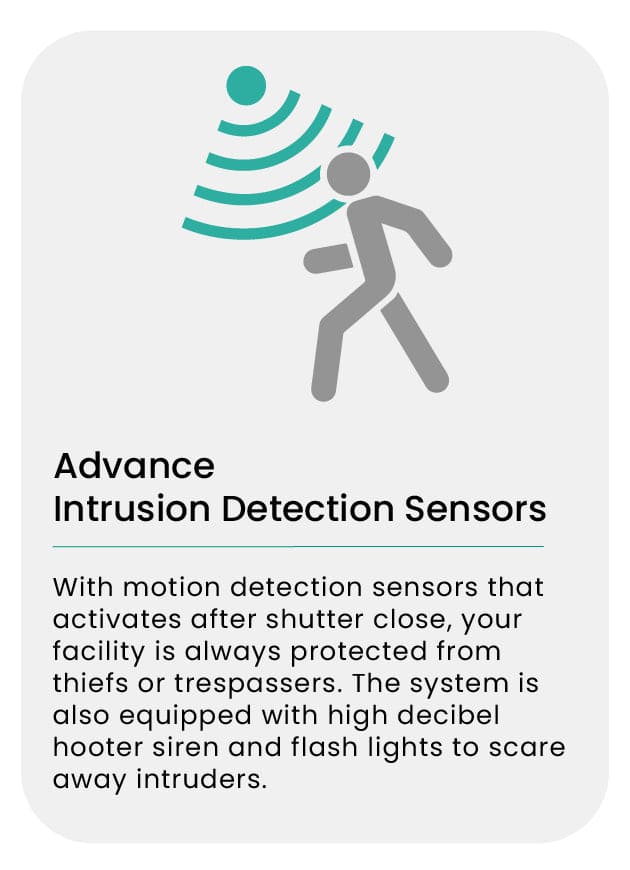 Advance
Intrusion Detection Sensors

With motion detection sensors that activates after shutter close, your facility is always protected from thiefs or trespassers. The system is also equipped with high decibel hooter siren and flash lights to scare away intruders.